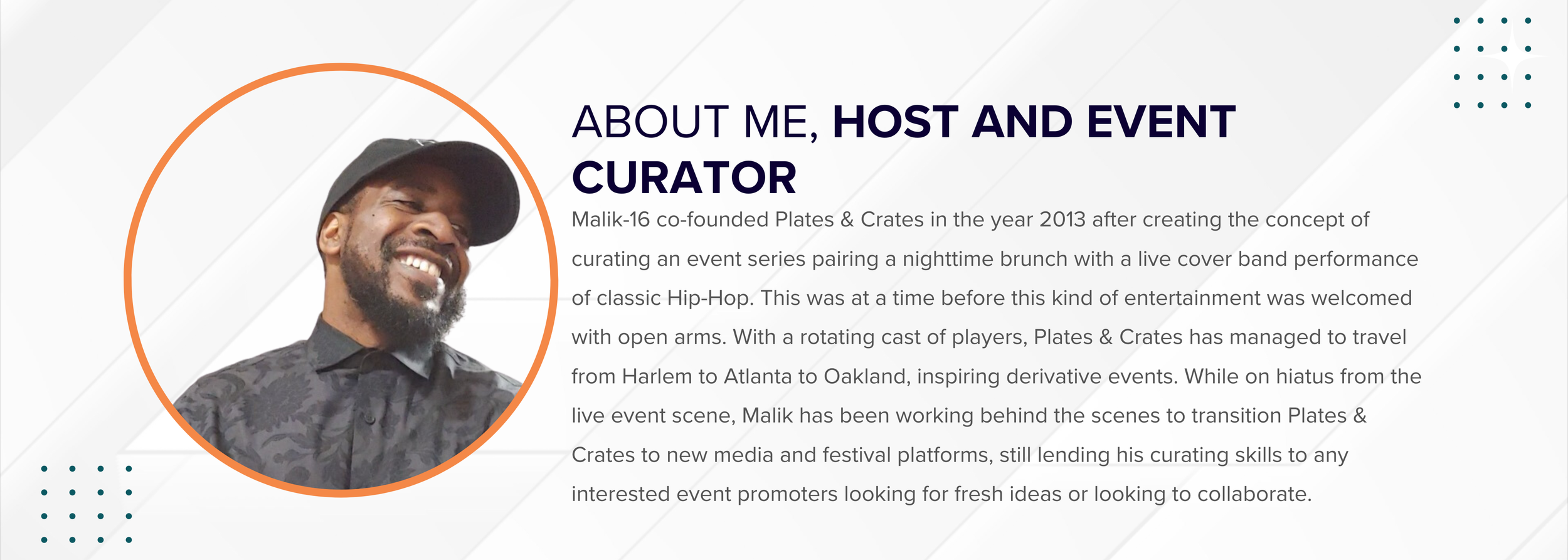 ABOUT ME, HOST AND EVENT CURATOR

Malik-16 co-founded Plates & Crates in the year 2013 after creating the concept of curating an event series pairing a nighttime brunch with a live cover band performance of classic Hip-Hop. This was at a time before this kind of entertainment was welcomed with open arms. With a rotating cast of players, Plates & Crates has managed to travel from Harlem to Atlanta to Oakland, inspiring derivative events. While on hiatus from the live event scene, Malik has been working behind the scenes to transition Plates & Crates to new media and festival platforms, still lending his curating skills to any interested event promoters looking for fresh ideas or looking to collaborate.